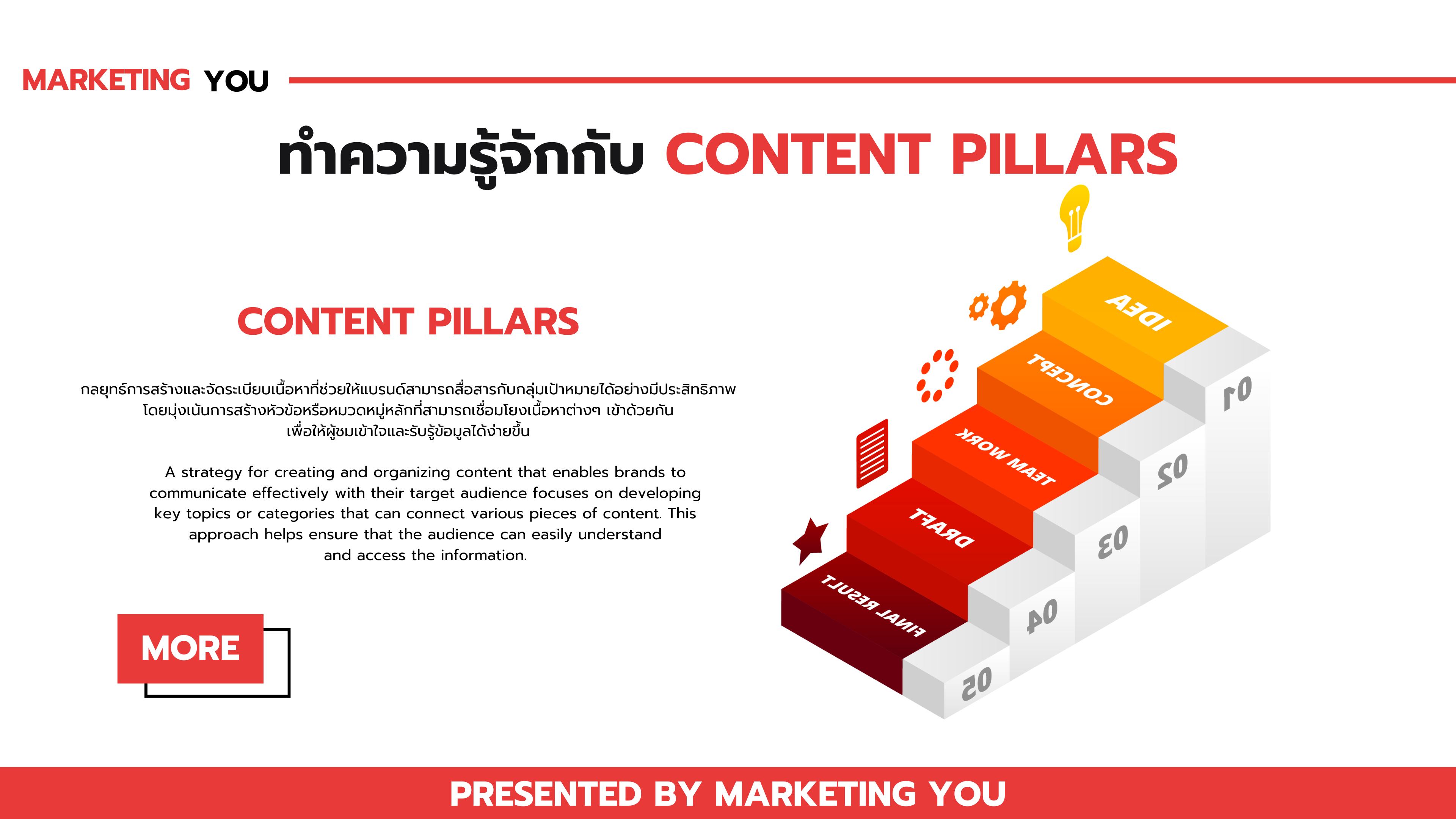 MARKETING YOU

ทำความรู้จักกับ CONTENT PILLARS

CONTENT PILLARS

กลยุทธ์การสร้างและจัดระเบียบเนื้อหาที่ช่วยให้แบรนด์สามารถสื่อสารกับกลุ่มเป้าหมายได้อย่างมีประสิทธิภาพ โดยมุ่งเน้นการสร้างหัวข้อหรือหมวดหมู่หลักที่สามารถเชื่อมโยงเนื้อหาต่างๆ เข้าด้วยกัน เพื่อให้ผู้ชมเข้าใจและรับรู้ข้อมูลได้ง่ายขึ้น

A strategy for creating and organizing content that enables brands to communicate effectively with their target audience focuses on developing key topics or categories that can connect various pieces of content. This approach helps ensure that the audience can easily understand and access the information.

MORE

IDEA
CONCEPT
TEAM WORK
DRAFT
FINAL RESULT
01
02
03
04
05

PRESENTED BY MARKETING YOU